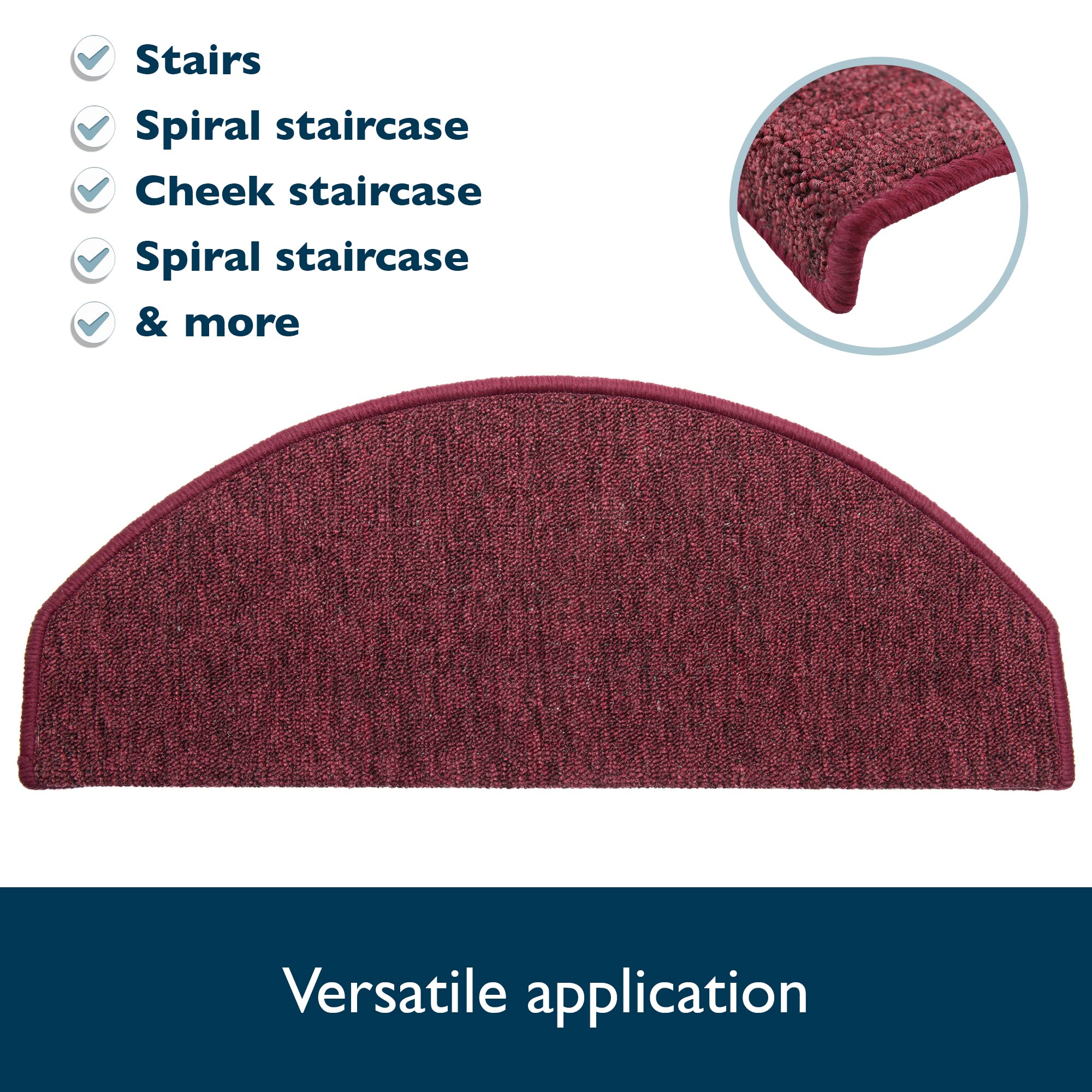 Stairs
Spiral staircase
Cheek staircase
Spiral staircase
& more

Versatile application